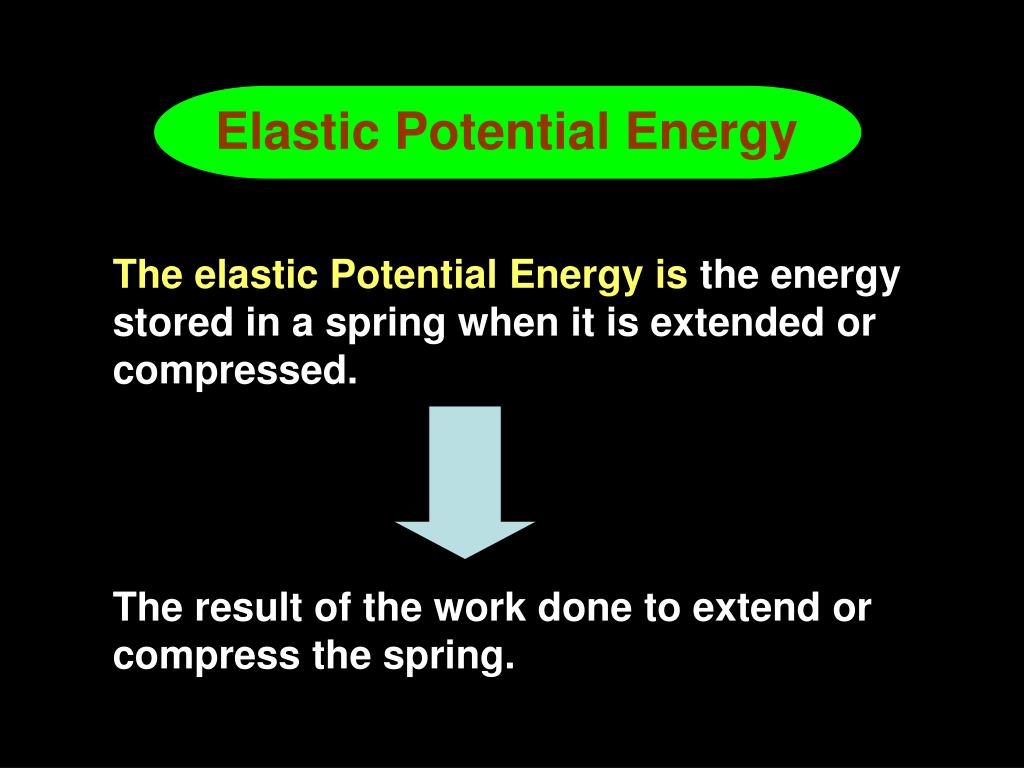 Elastic Potential Energy

The elastic Potential Energy is the energy stored in a spring when it is extended or compressed.

The result of the work done to extend or compress the spring.